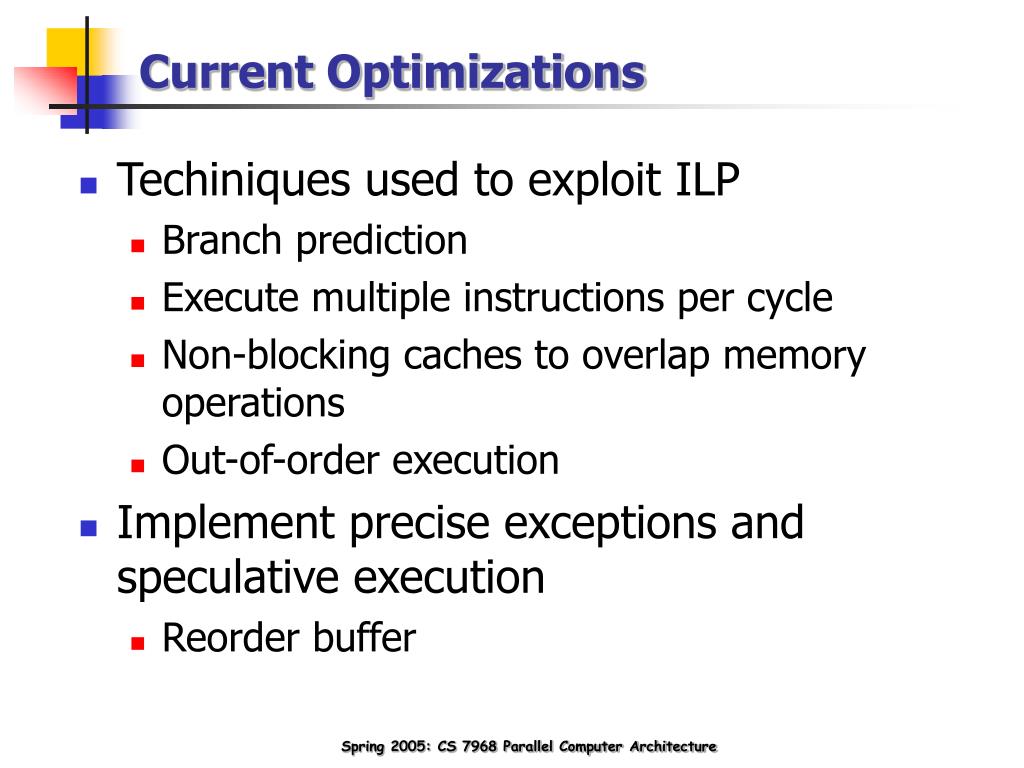 Current Optimizations

- Techiniques used to exploit ILP
  - Branch prediction
  - Execute multiple instructions per cycle
  - Non-blocking caches to overlap memory operations
  - Out-of-order execution
- Implement precise exceptions and speculative execution
  - Reorder buffer

Spring 2005: CS 7968 Parallel Computer Architecture